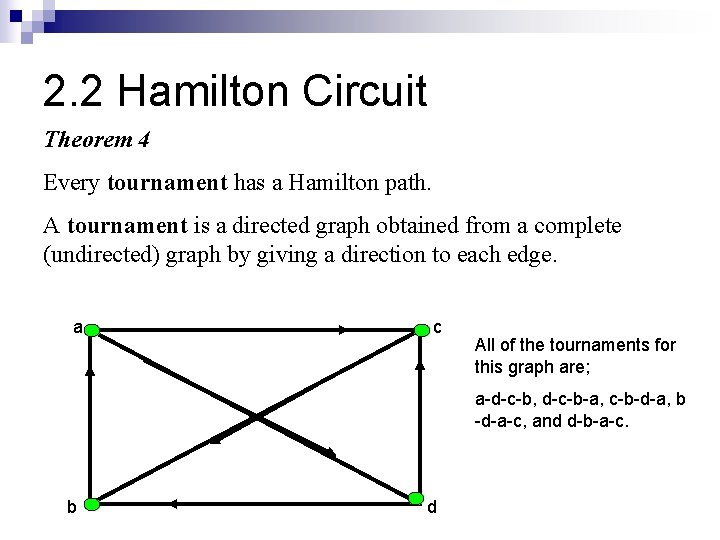 2.2 Hamilton Circuit

Theorem 4

Every tournament has a Hamilton path.

A tournament is a directed graph obtained from a complete (undirected) graph by giving a direction to each edge.

a

c

b

d

All of the tournaments for this graph are;

a-d-c-b, d-c-b-a, c-b-d-a, b -d-a-c, and d-b-a-c.